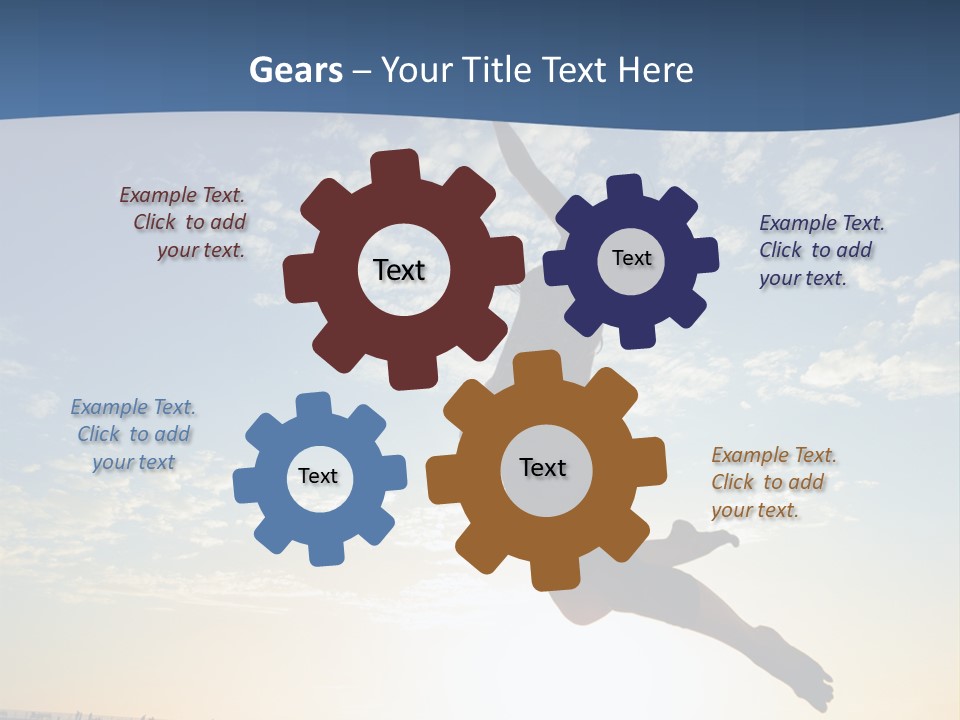 Gears – Your Title Text Here

Example Text. Click to add your text.

Text

Text

Example Text. Click to add your text.

Example Text. Click to add your text

Text

Text

Example Text. Click to add your text.